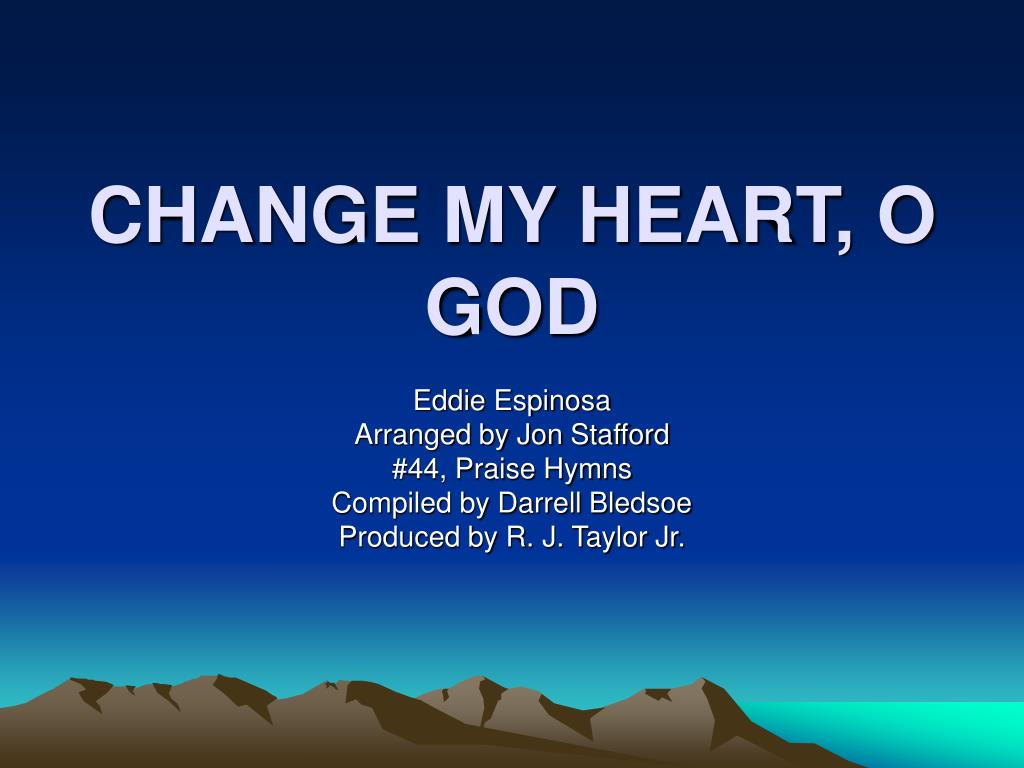 CHANGE MY HEART, O GOD

Eddie Espinosa
Arranged by Jon Stafford
#44, Praise Hymns
Compiled by Darrell Bledsoe
Produced by R. J. Taylor Jr.